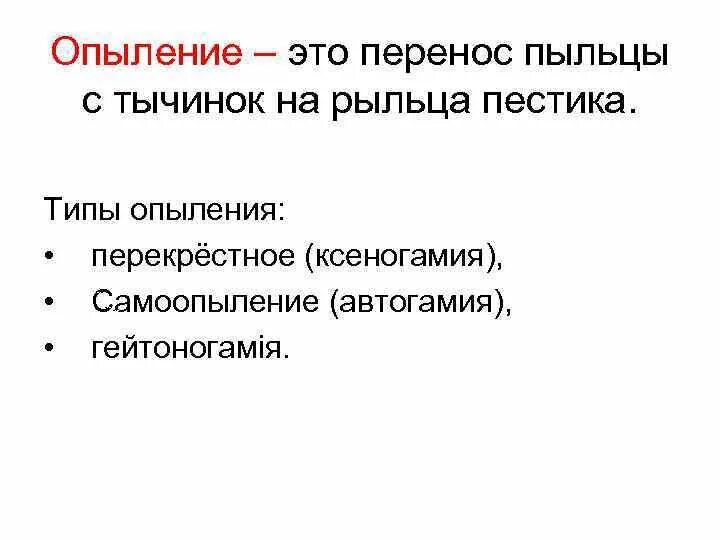 Опыление – это перенос пыльцы с тычинок на рыльца пестика.

Типы опыления:
• перекрёстное (ксеногамия),
• Самоопыление (автогамия),
• гейтоногамія.